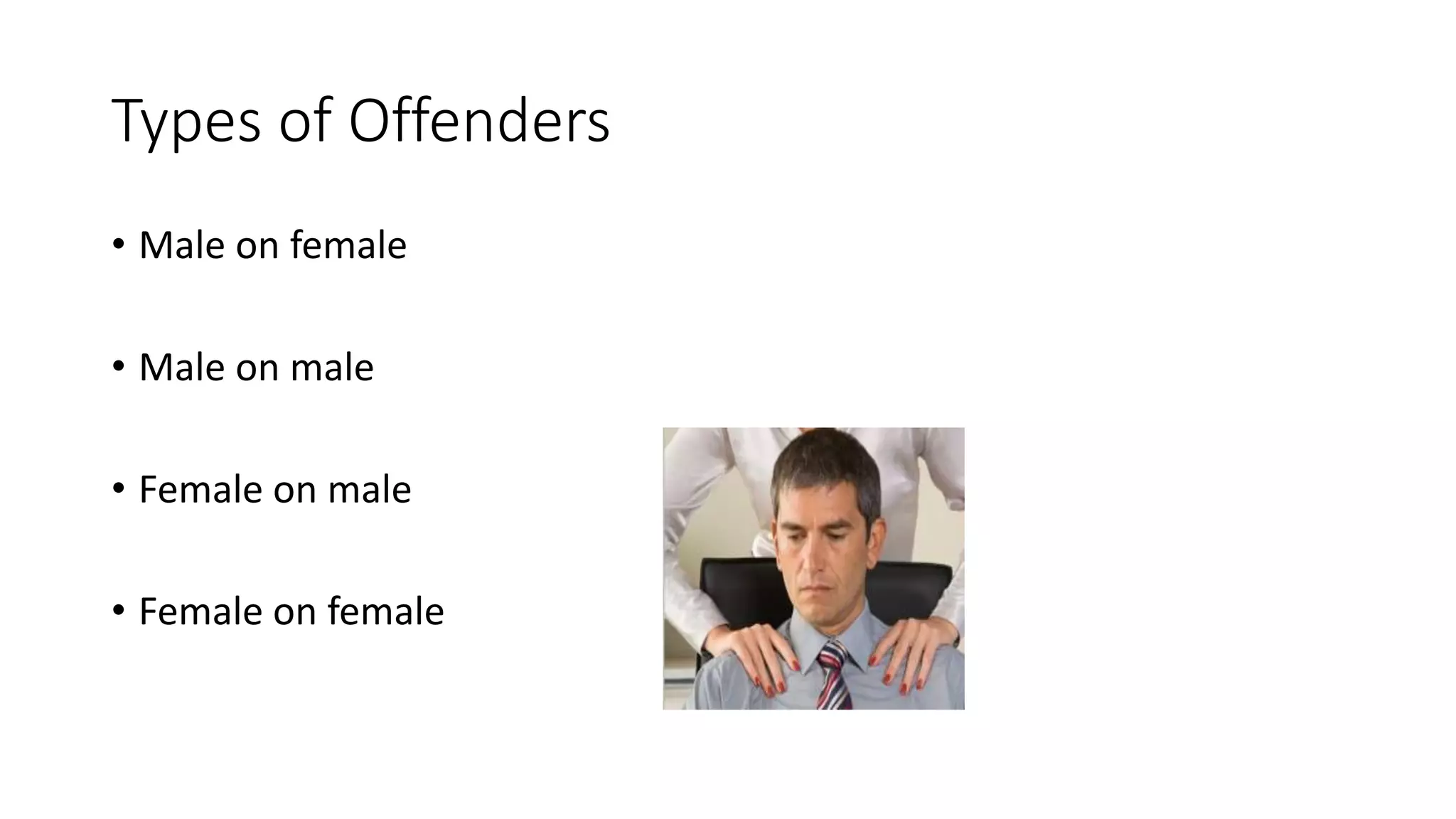 Types of Offenders

• Male on female

• Male on male

• Female on male

• Female on female